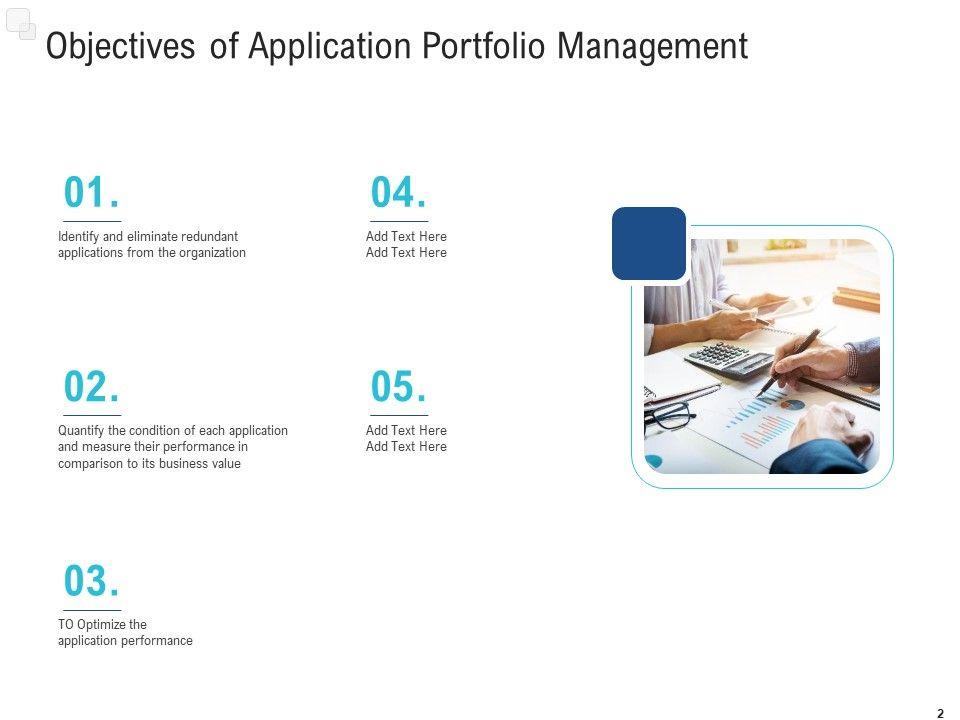 Objectives of Application Portfolio Management

01.

Identify and eliminate redundant applications from the organization

02.

Quantify the condition of each application and measure their performance in comparison to its business value

03.

TO Optimize the application performance

04.

Add Text Here
Add Text Here

05.

Add Text Here
Add Text Here

2